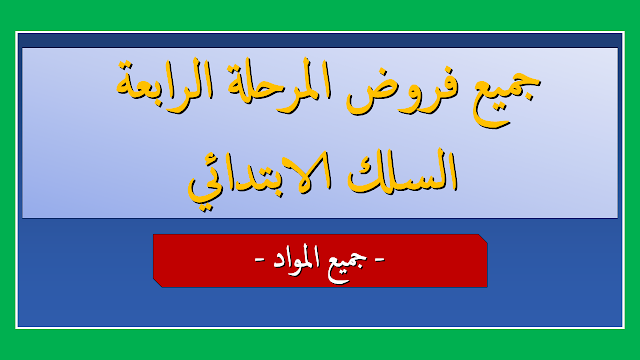 جميع فروض المرحلة الرابعة
السلك الابتدائي

- جميع المواد -